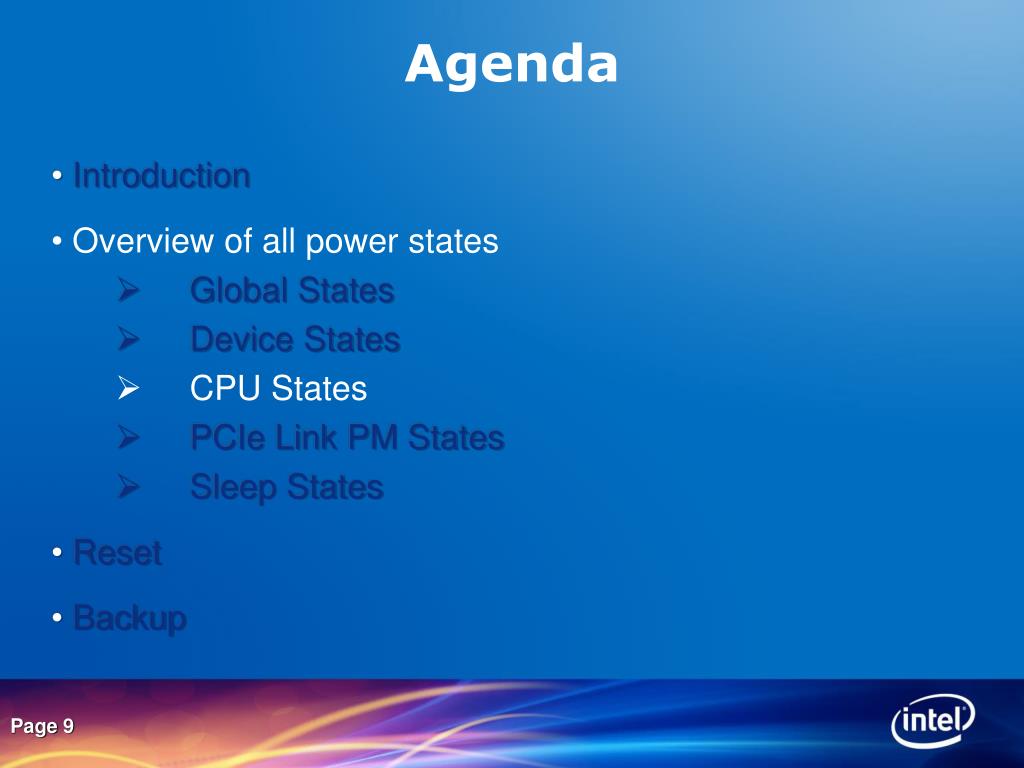 Agenda

• Introduction

• Overview of all power states
➢ Global States
➢ Device States
➢ CPU States
➢ PCIe Link PM States
➢ Sleep States

• Reset

• Backup

Page 9

intel